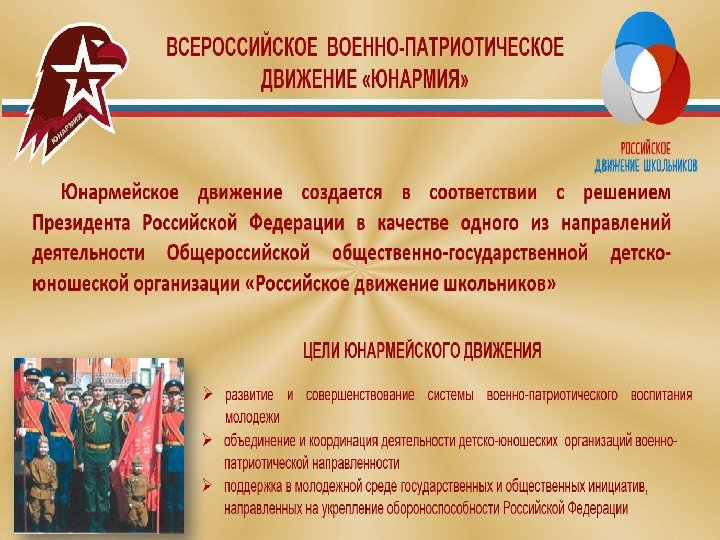 ЮНАРМИЯ

ВСЕРОССИЙСКОЕ ВОЕННО-ПАТРИОТИЧЕСКОЕ ДВИЖЕНИЕ «ЮНАРМИЯ»

РОССИЙСКОЕ ДВИЖЕНИЕ ШКОЛЬНИКОВ

Юнармейское движение создается в соответствии с решением Президента Российской Федерации в качестве одного из направлений деятельности Общероссийской общественно-государственной детско-юношеской организации «Российское движение школьников»

ЦЕЛИ ЮНАРМЕЙСКОГО ДВИЖЕНИЯ

➢ развитие и совершенствование системы военно-патриотического воспитания молодежи

➢ объединение и координация деятельности детско-юношеских организаций военно-патриотической направленности

➢ поддержка в молодежной среде государственных и общественных инициатив, направленных на укрепление обороноспособности Российской Федерации